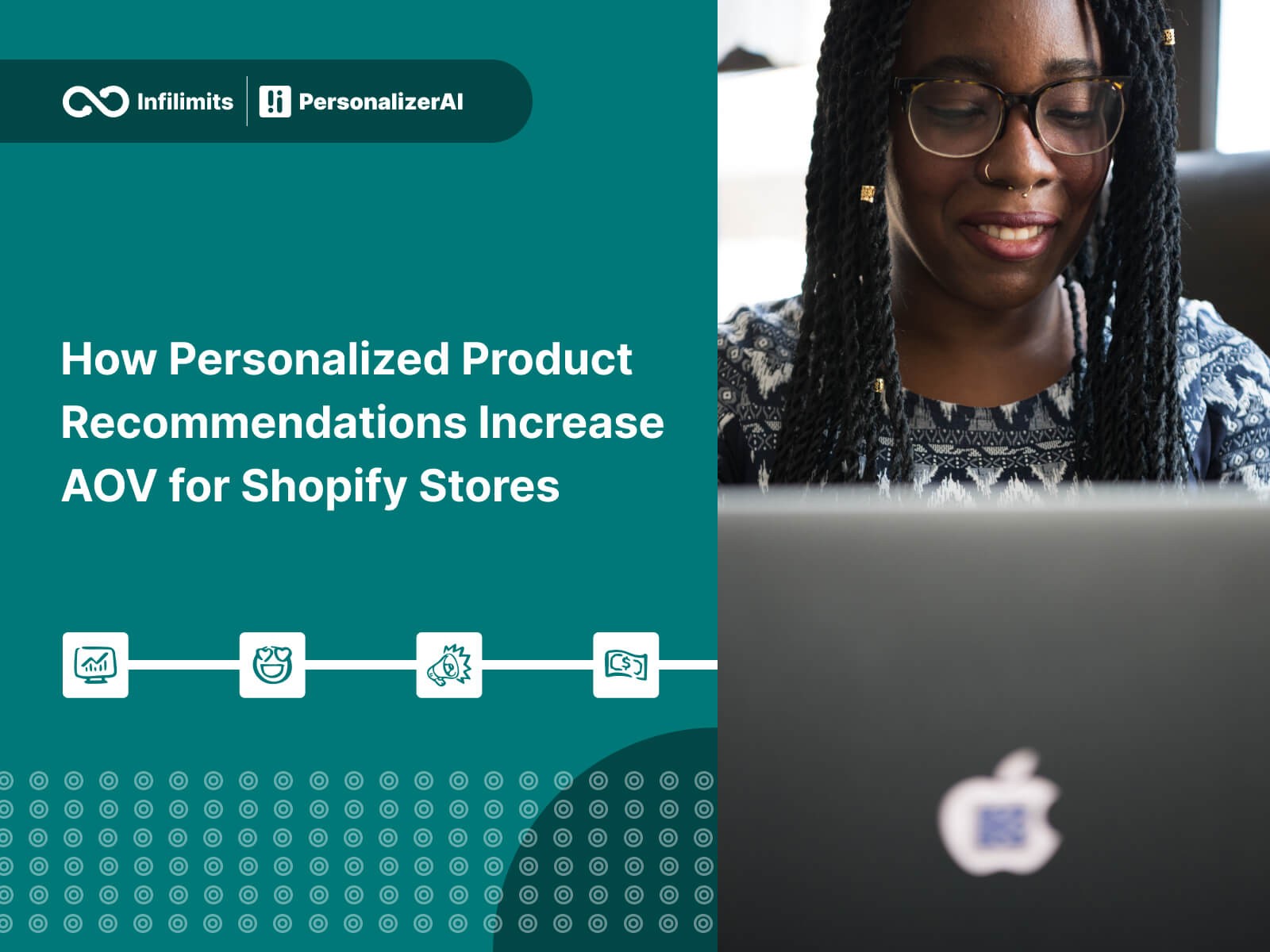 Infilimits PersonalizerAI

How Personalized Product Recommendations Increase AOV for Shopify Stores